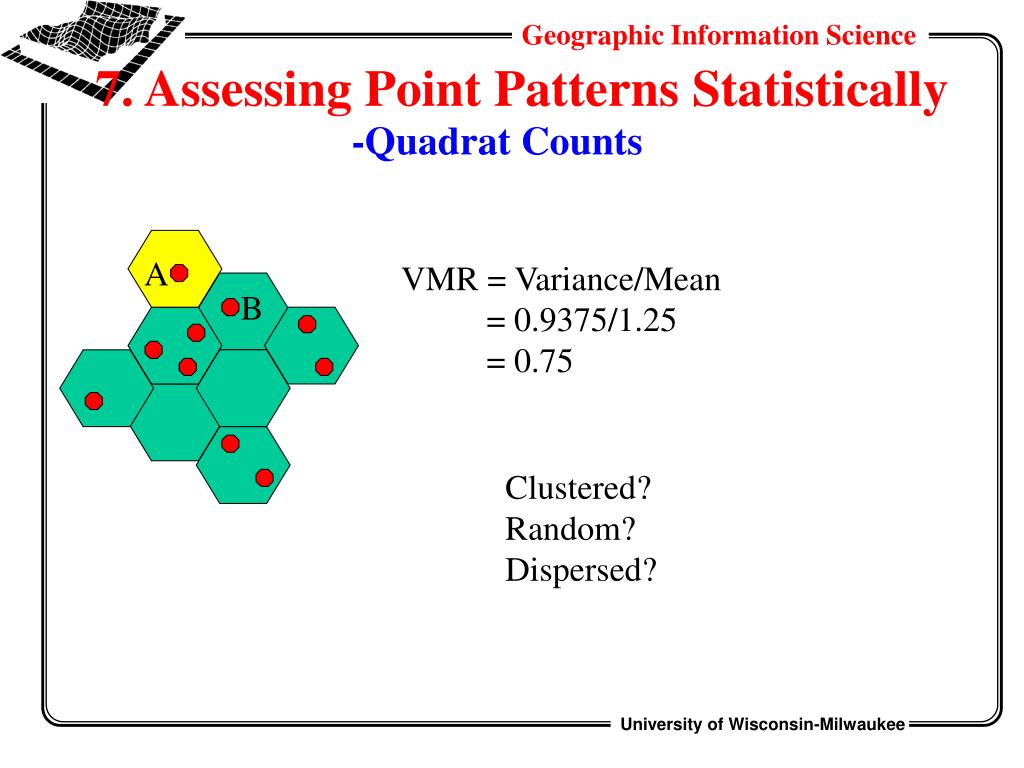 Geographic Information Science

7. Assessing Point Patterns Statistically
-Quadrat Counts

A
B

VMR = Variance/Mean
= 0.9375/1.25
= 0.75

Clustered?
Random?
Dispersed?

University of Wisconsin-Milwaukee